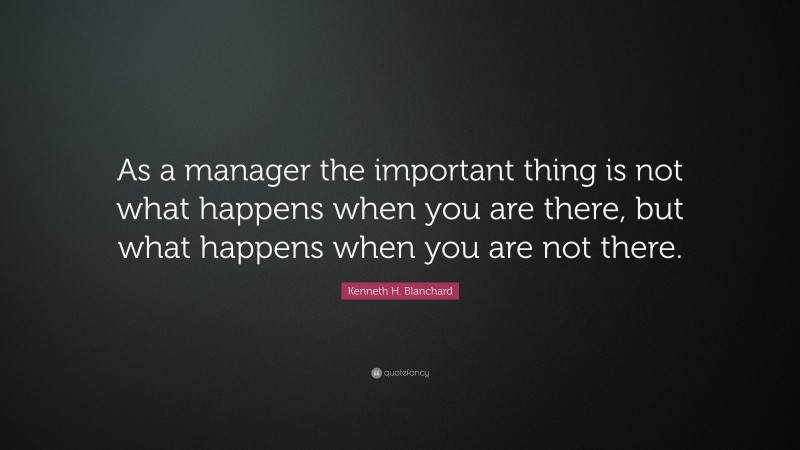 As a manager the important thing is not what happens when you are there, but what happens when you are not there.

Kenneth H. Blanchard

quotefancy